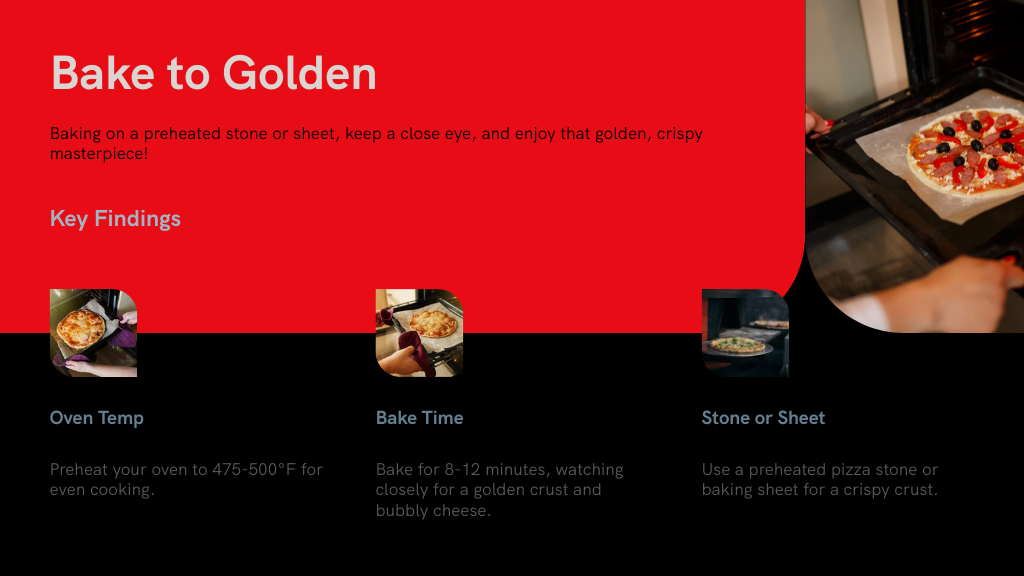 Bake to Golden

Baking on a preheated stone or sheet, keep a close eye, and enjoy that golden, crispy masterpiece!

Key Findings

Oven Temp

Preheat your oven to 475-500°F for even cooking.

Bake Time

Bake for 8-12 minutes, watching closely for a golden crust and bubbly cheese.

Stone or Sheet

Use a preheated pizza stone or baking sheet for a crispy crust.